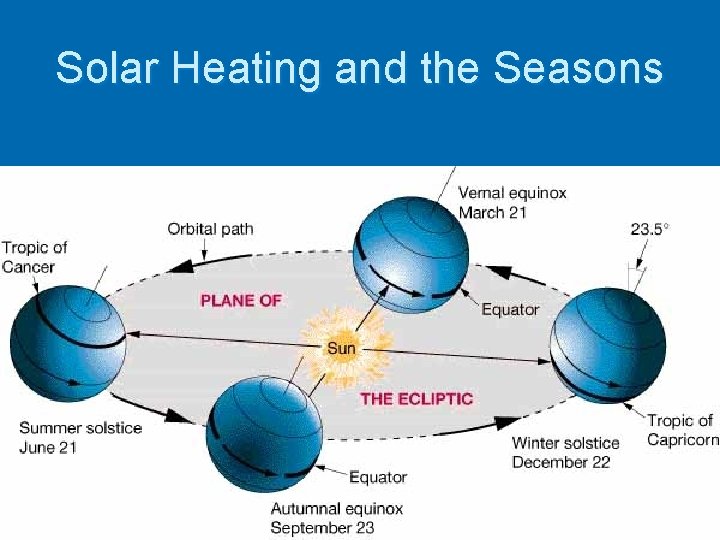 Solar Heating and the Seasons

Vernal equinox
March 21

Orbital path

23.5°

Tropic of
Cancer

PLANE OF

Equator

Sun

THE ECLIPTIC

Summer solstice
June 21

Tropic of
Capricorn

Winter solstice
December 22

Equator

Autumnal equinox
September 23